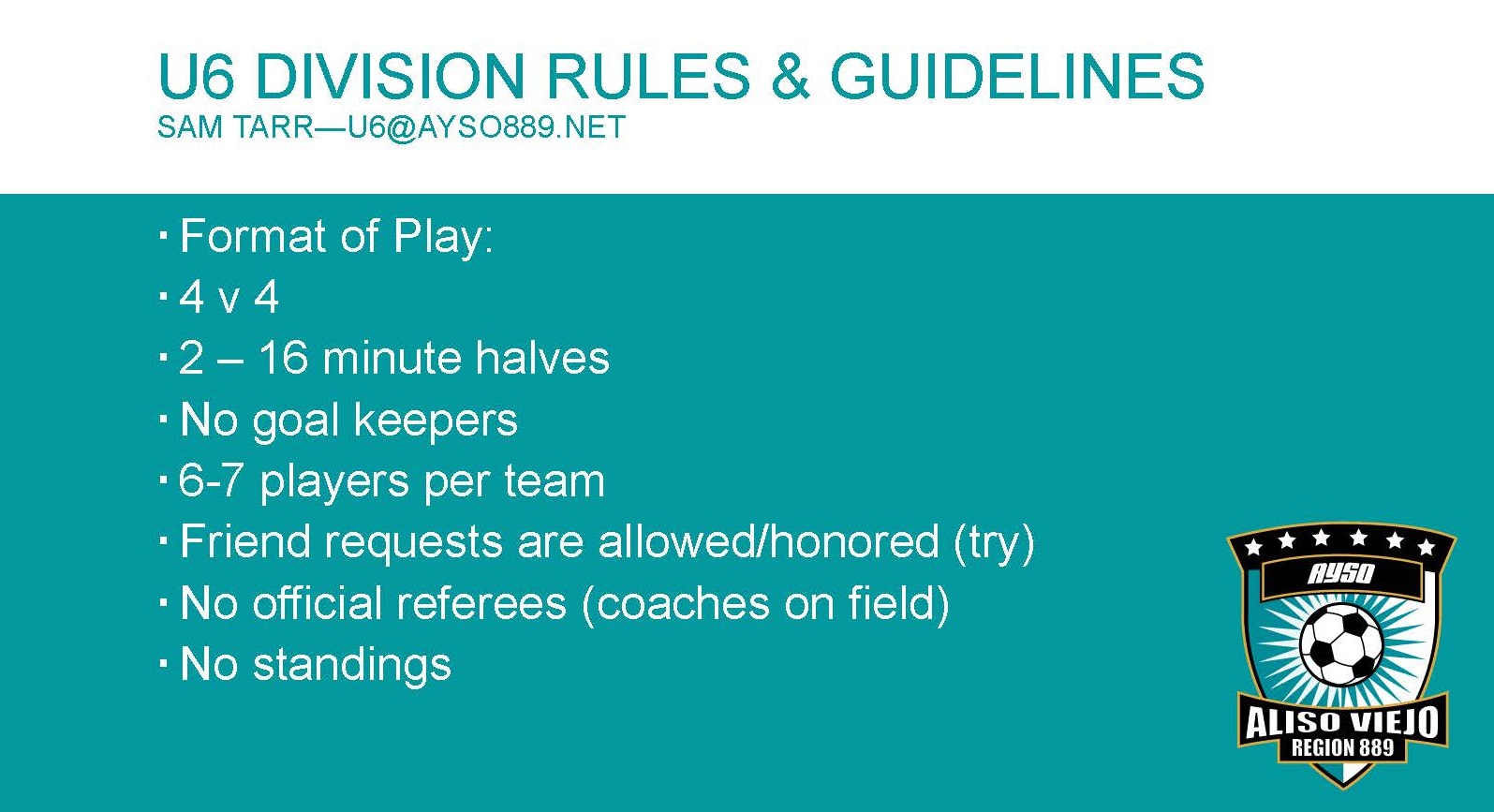 U6 DIVISION RULES & GUIDELINES
SAM TARR—U6@AYSO889.NET

· Format of Play:
· 4 v 4
· 2 – 16 minute halves
· No goal keepers
· 6-7 players per team
· Friend requests are allowed/honored (try)
· No official referees (coaches on field)
· No standings

AYSO
ALISO VIEJO
REGION 889